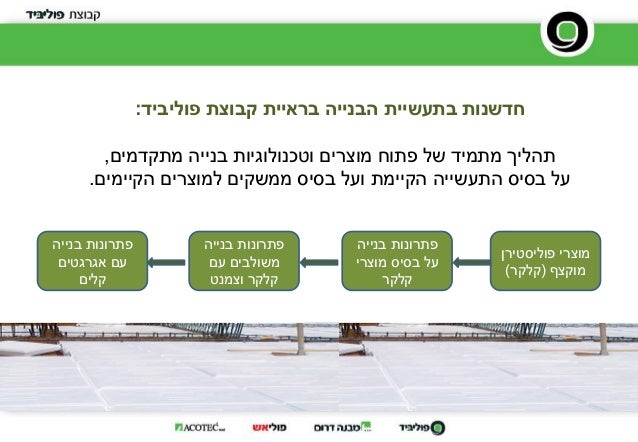 קבוצת פוליביד

חדשנות בתעשיית הבנייה בראיית קבוצת פוליביד:

תהליך מתמיד של פתוח מוצרים וטכנולוגיות בנייה מתקדמים, על בסיס התעשייה הקיימת ועל בסיס ממשקים למוצרים הקיימים.

מוצרי פוליסטירן מוקצף (קלקר)

פתרונות בנייה על בסיס מוצרי קלקר

פתרונות בנייה משולבים עם קלקר וצמנט

פתרונות בנייה עם אגרגטים קלים

פוליביד
מבנה דרום
פוליאש
ACOTEC